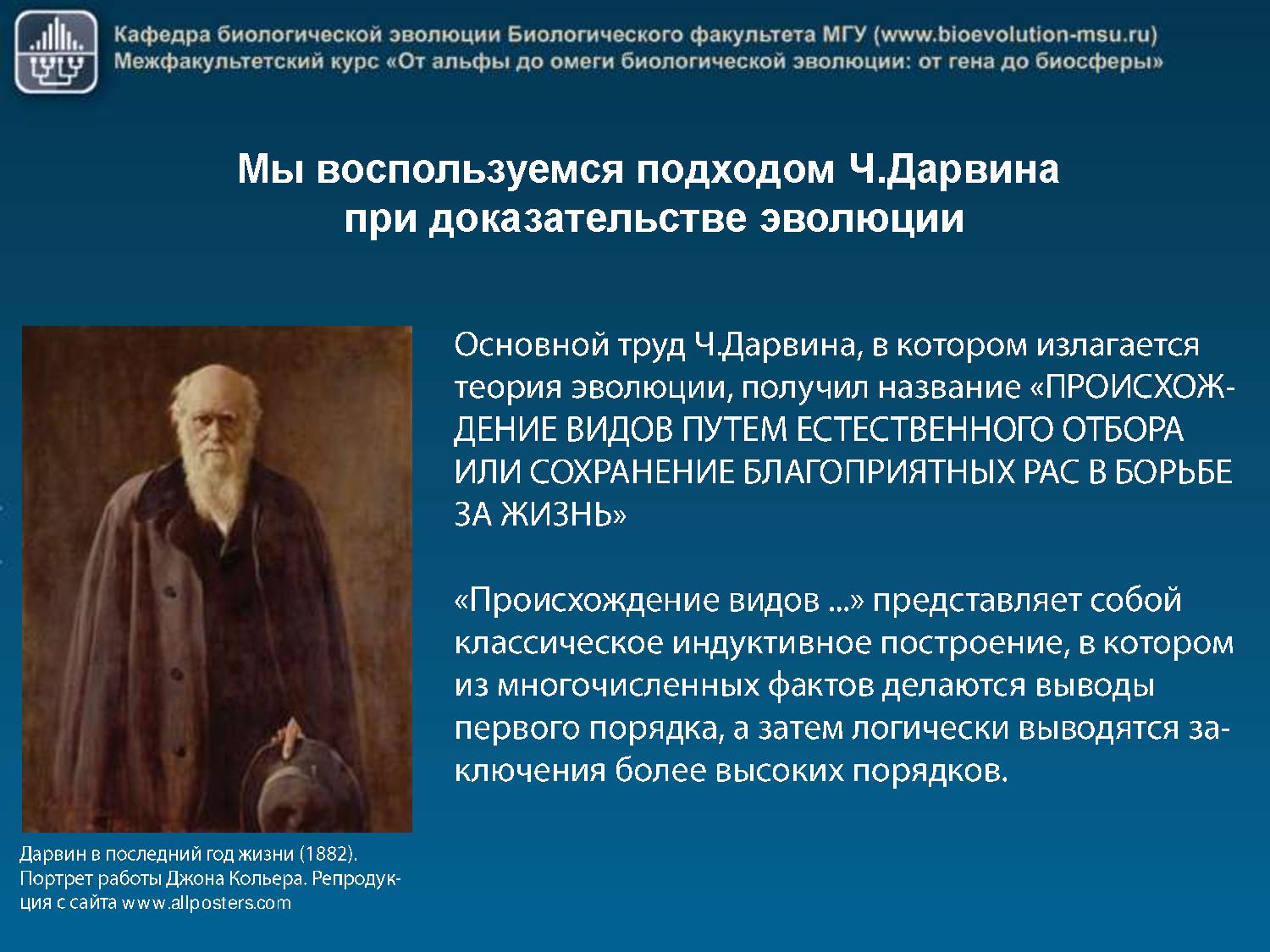 Кафедра биологической эволюции Биологического факультета МГУ (www.bioevolution-msu.ru)
Межфакультетский курс «От альфы до омеги биологической эволюции: от гена до биосферы»

Мы воспользуемся подходом Ч.Дарвина при доказательстве эволюции

Основной труд Ч.Дарвина, в котором излагается теория эволюции, получил название «ПРОИСХОЖДЕНИЕ ВИДОВ ПУТЕМ ЕСТЕСТВЕННОГО ОТБОРА ИЛИ СОХРАНЕНИЕ БЛАГОПРИЯТНЫХ РАС В БОРЬБЕ ЗА ЖИЗНЬ»

«Происхождение видов ...» представляет собой классическое индуктивное построение, в котором из многочисленных фактов делаются выводы первого порядка, а затем логически выводятся заключения более высоких порядков.

Дарвин в последний год жизни (1882). Портрет работы Джона Кольера. Репродукция с сайта www.allposters.com